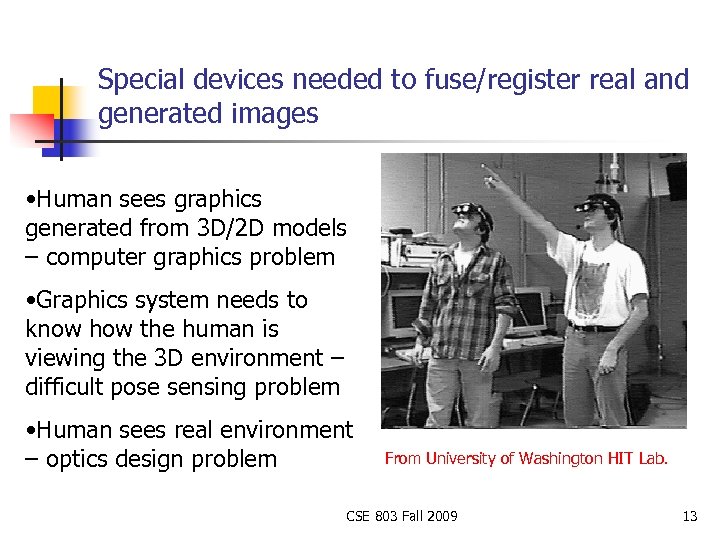 Special devices needed to fuse/register real and generated images

•Human sees graphics generated from 3D/2D models – computer graphics problem

•Graphics system needs to know how the human is viewing the 3D environment – difficult pose sensing problem

•Human sees real environment – optics design problem

From University of Washington HIT Lab.

CSE 803 Fall 2009

13